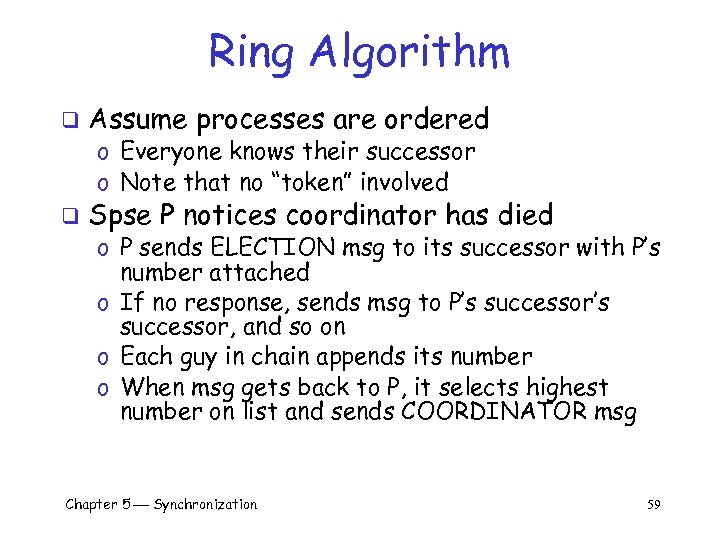 Ring Algorithm

❑ Assume processes are ordered
o Everyone knows their successor
o Note that no “token” involved

❑ Spse P notices coordinator has died
o P sends ELECTION msg to its successor with P’s number attached
o If no response, sends msg to P’s successor’s successor, and so on
o Each guy in chain appends its number
o When msg gets back to P, it selects highest number on list and sends COORDINATOR msg

Chapter 5 — Synchronization

59